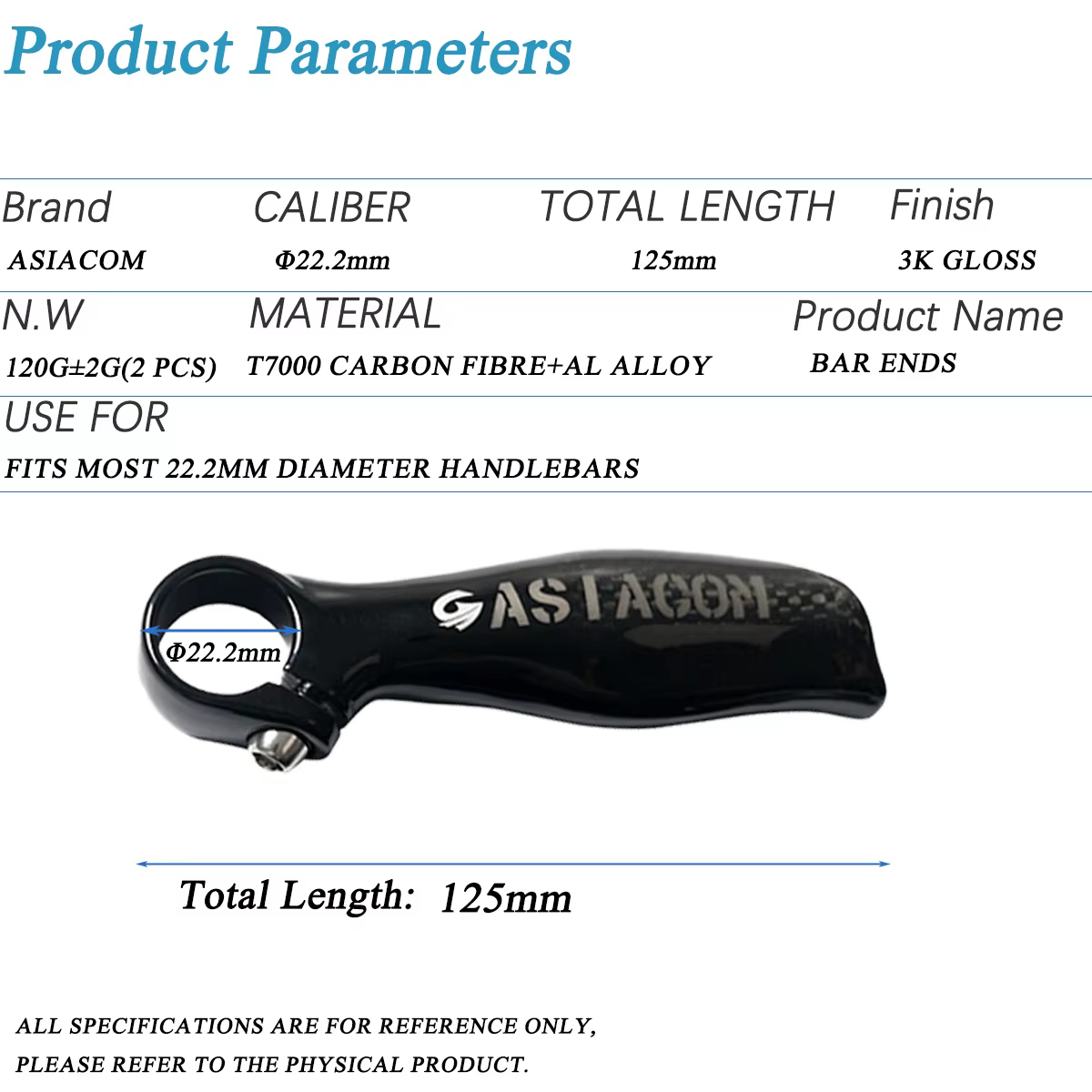 Product Parameters

| Brand | CALIBER | TOTAL LENGTH | Finish |
|---|---|---|---|
| ASIACOM | Φ22.2mm | 125mm | 3K GLOSS |

| N.W | MATERIAL | Product Name |
|---|---|---|
| 120G±2G(2 PCS) | T7000 CARBON FIBRE+AL ALLOY | BAR ENDS |

USE FOR
FITS MOST 22.2MM DIAMETER HANDLEBARS

ASIACOM

Φ22.2mm

Total Length: 125mm

ALL SPECIFICATIONS ARE FOR REFERENCE ONLY, PLEASE REFER TO THE PHYSICAL PRODUCT.